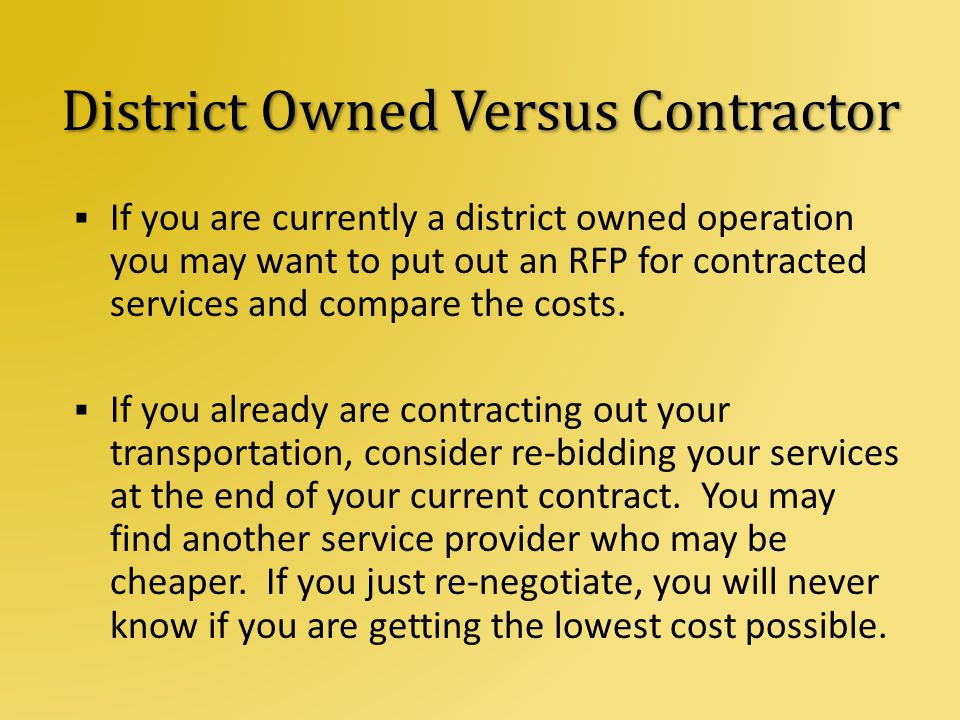 District Owned Versus Contractor

▪ If you are currently a district owned operation you may want to put out an RFP for contracted services and compare the costs.

▪ If you already are contracting out your transportation, consider re-bidding your services at the end of your current contract.  You may find another service provider who may be cheaper.  If you just re-negotiate, you will never know if you are getting the lowest cost possible.